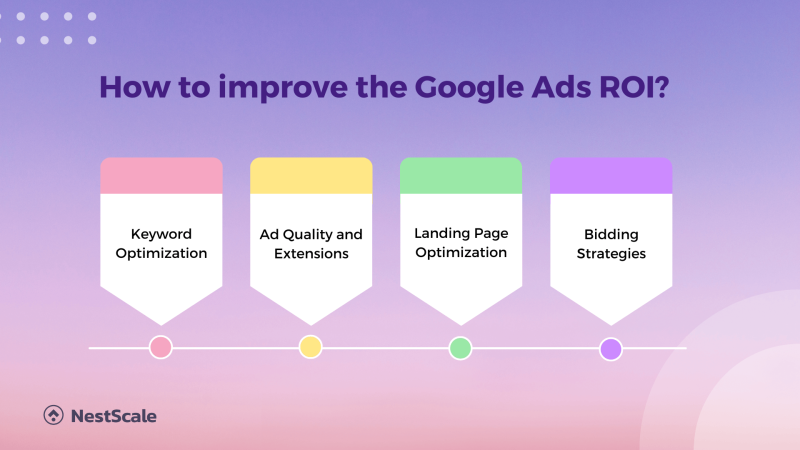 How to improve the Google Ads ROI?

Keyword Optimization

Ad Quality and Extensions

Landing Page Optimization

Bidding Strategies

NestScale